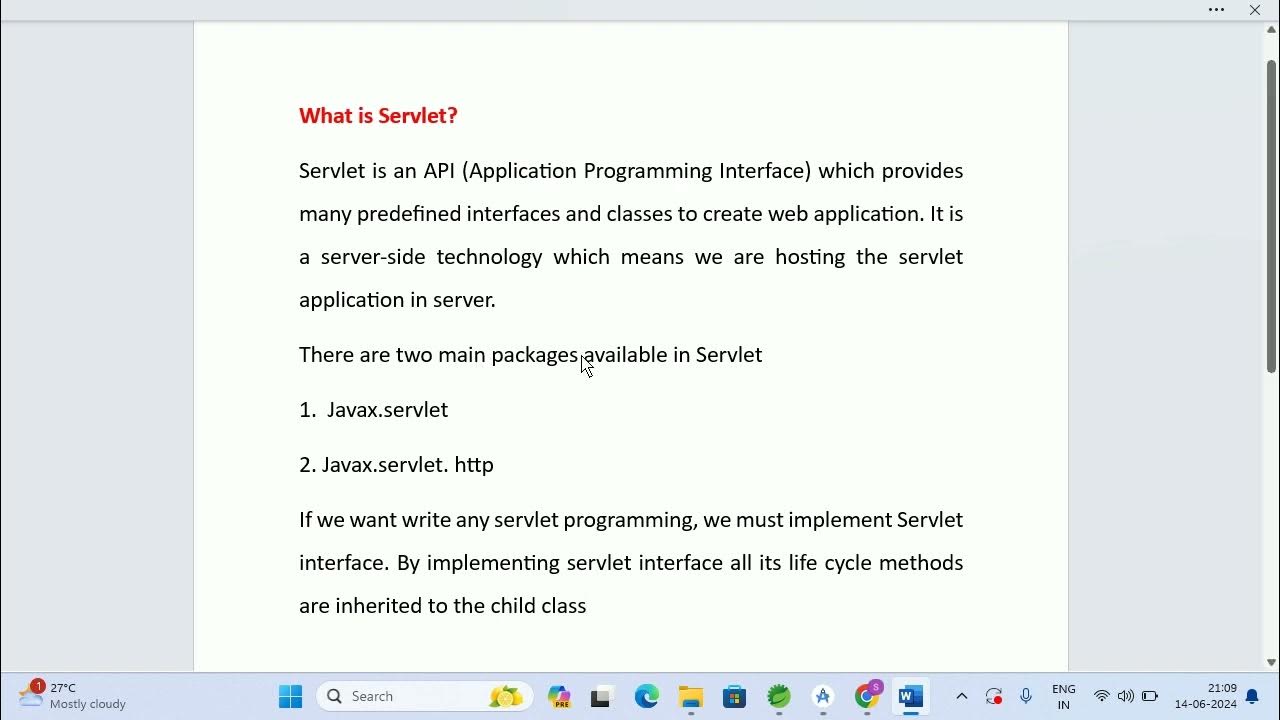 What is Servlet?

Servlet is an API (Application Programming Interface) which provides many predefined interfaces and classes to create web application. It is a server-side technology which means we are hosting the servlet application in server.

There are two main packages available in Servlet

1. Javax.servlet

2. Javax.servlet. http

If we want write any servlet programming, we must implement Servlet interface. By implementing servlet interface all its life cycle methods are inherited to the child class

1
27°C
Mostly cloudy

Search

ENG
IN

21:09
14-06-2024